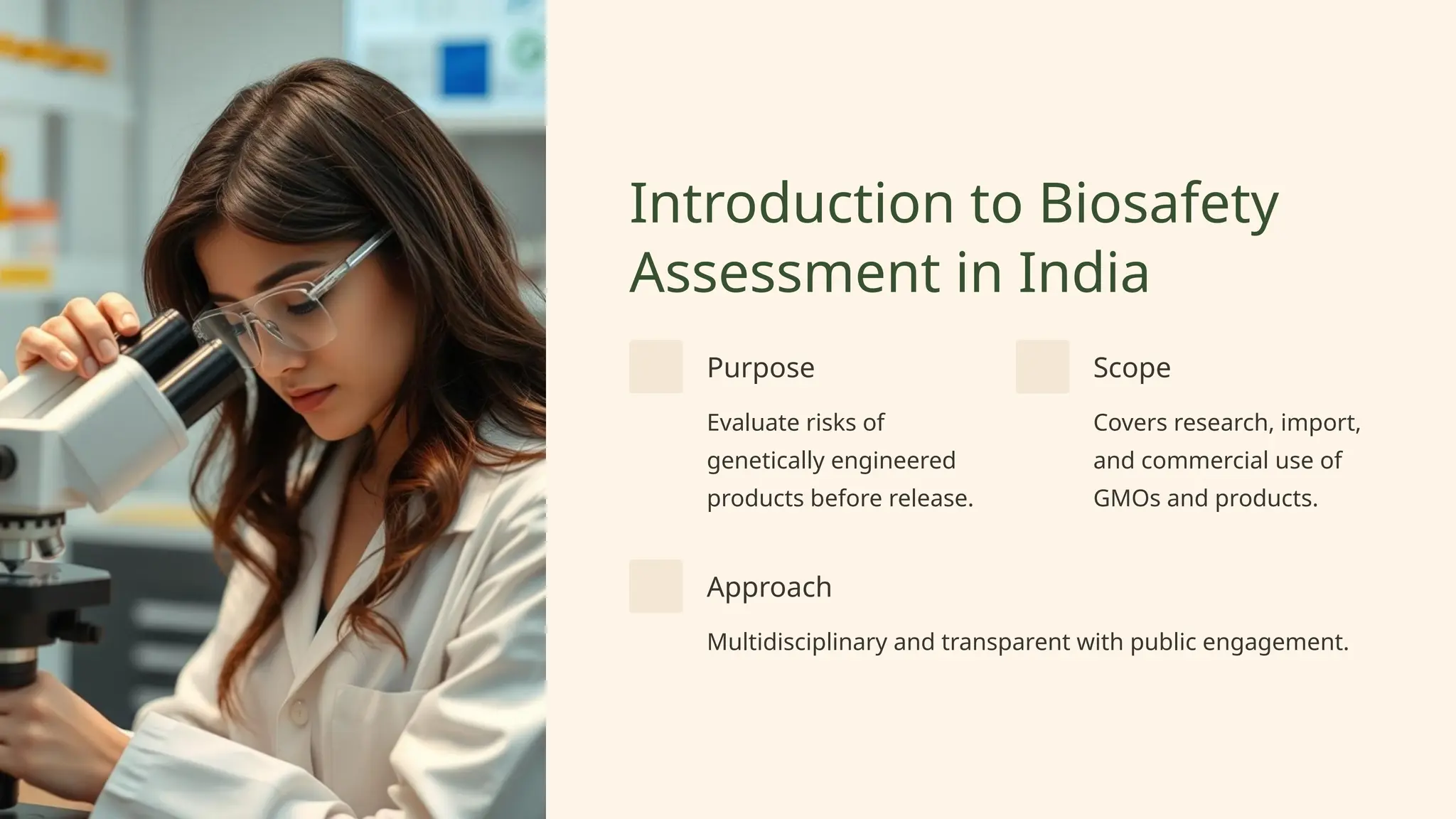 Introduction to Biosafety Assessment in India

Purpose

Evaluate risks of genetically engineered products before release.

Scope

Covers research, import, and commercial use of GMOs and products.

Approach

Multidisciplinary and transparent with public engagement.